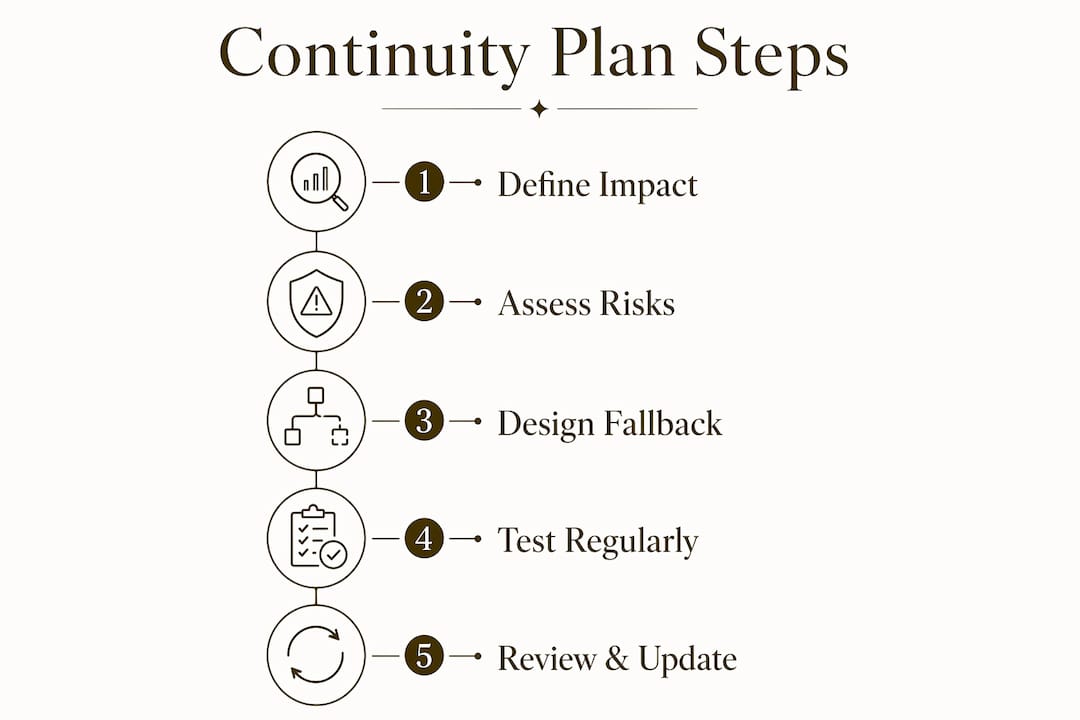 Continuity Plan Steps

1 Define Impact

2 Assess Risks

3 Design Fallback

4 Test Regularly

5 Review & Update